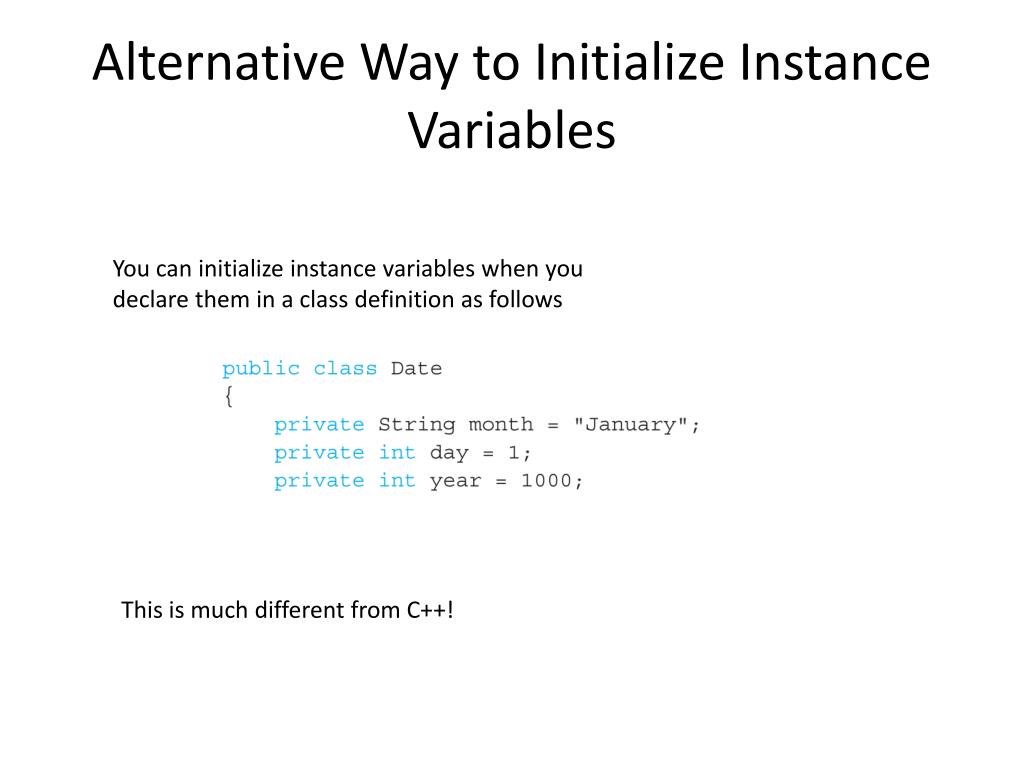 Alternative Way to Initialize Instance Variables

You can initialize instance variables when you declare them in a class definition as follows

public class Date
{
    private String month = "January";
    private int day = 1;
    private int year = 1000;

This is much different from C++!